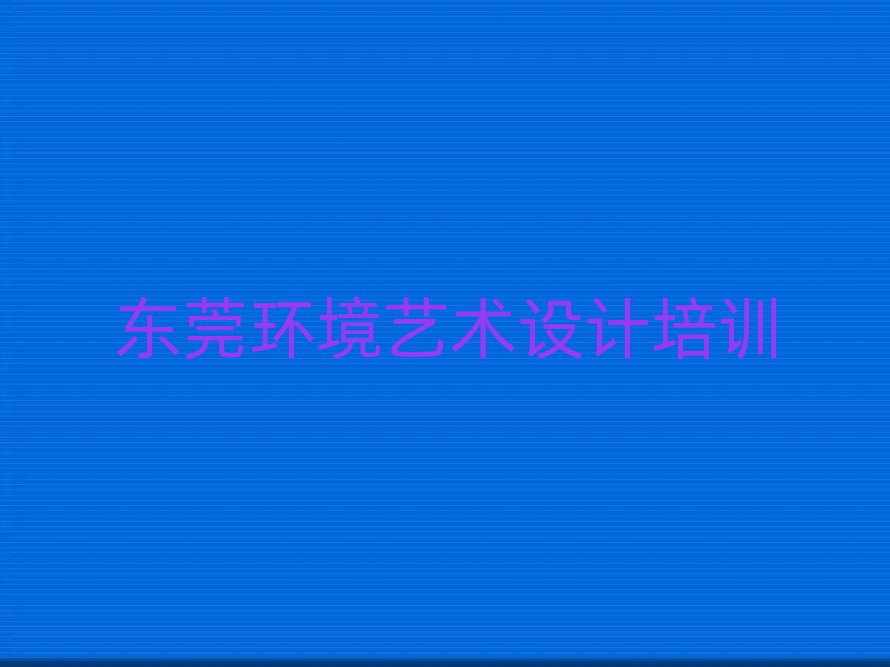 东莞环境艺术设计培训